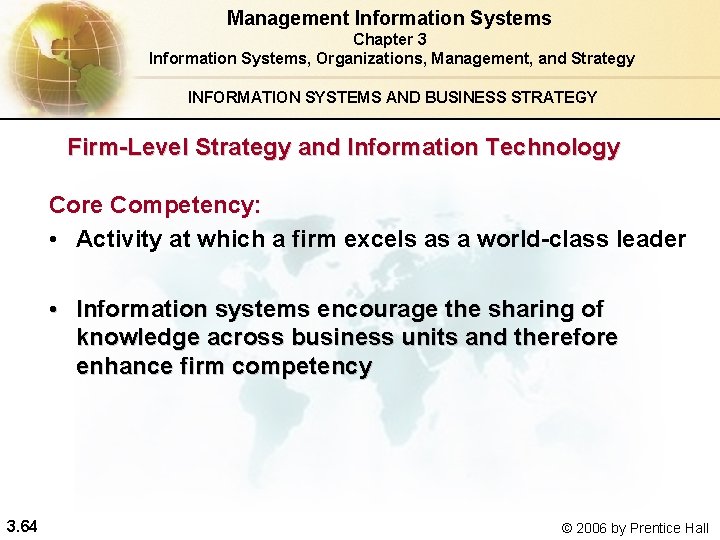 Management Information Systems
Chapter 3
Information Systems, Organizations, Management, and Strategy

INFORMATION SYSTEMS AND BUSINESS STRATEGY

Firm-Level Strategy and Information Technology

Core Competency:

• Activity at which a firm excels as a world-class leader

• Information systems encourage the sharing of knowledge across business units and therefore enhance firm competency

3.64

© 2006 by Prentice Hall